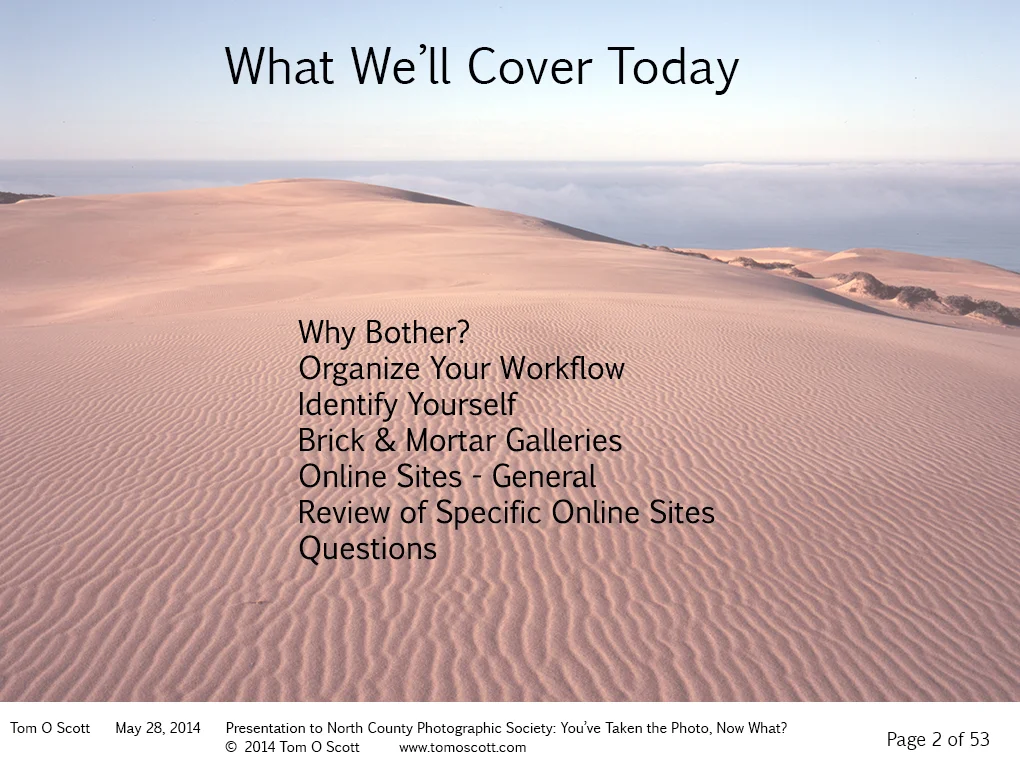 What We'll Cover Today

Why Bother?
Organize Your Workflow
Identify Yourself
Brick & Mortar Galleries
Online Sites - General
Review of Specific Online Sites
Questions

Tom O Scott May 28, 2014 Presentation to North County Photographic Society: You've Taken the Photo, Now What?
© 2014 Tom O Scott www.tomoscott.com

Page 2 of 53